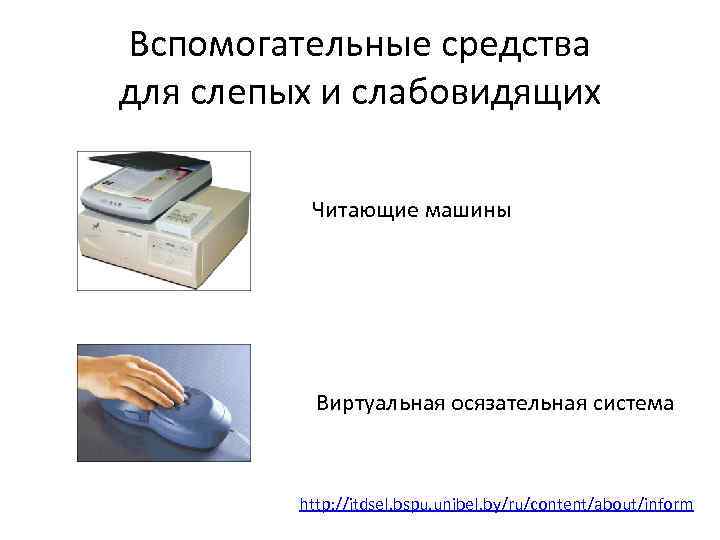 Вспомогательные средства для слепых и слабовидящих

Читающие машины

Виртуальная осязательная система

http://itdsel.bspu.unibel.by/ru/content/about/inform